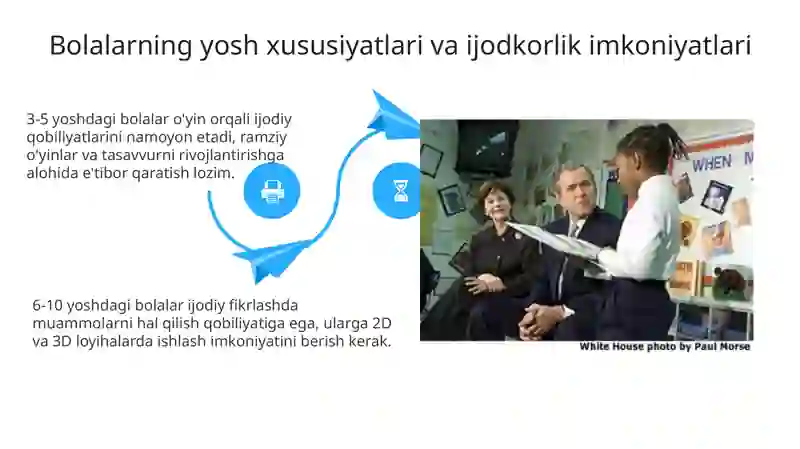 Bolalarning yosh xususiyatlari va ijodkorlik imkoniyatlari

3-5 yoshdagi bolalar o'yin orqali ijodiy qobiliyatlarini namoyon etadi, ramziy o'yinlar va tasavvurni rivojlantirishga alohida e'tibor qaratish lozim.

6-10 yoshdagi bolalar ijodiy fikrlashda muammolarni hal qilish qobiliyatiga ega, ularga 2D va 3D loyihalarda ishlash imkoniyatini berish kerak.

WHEN

White House photo by Paul Morse